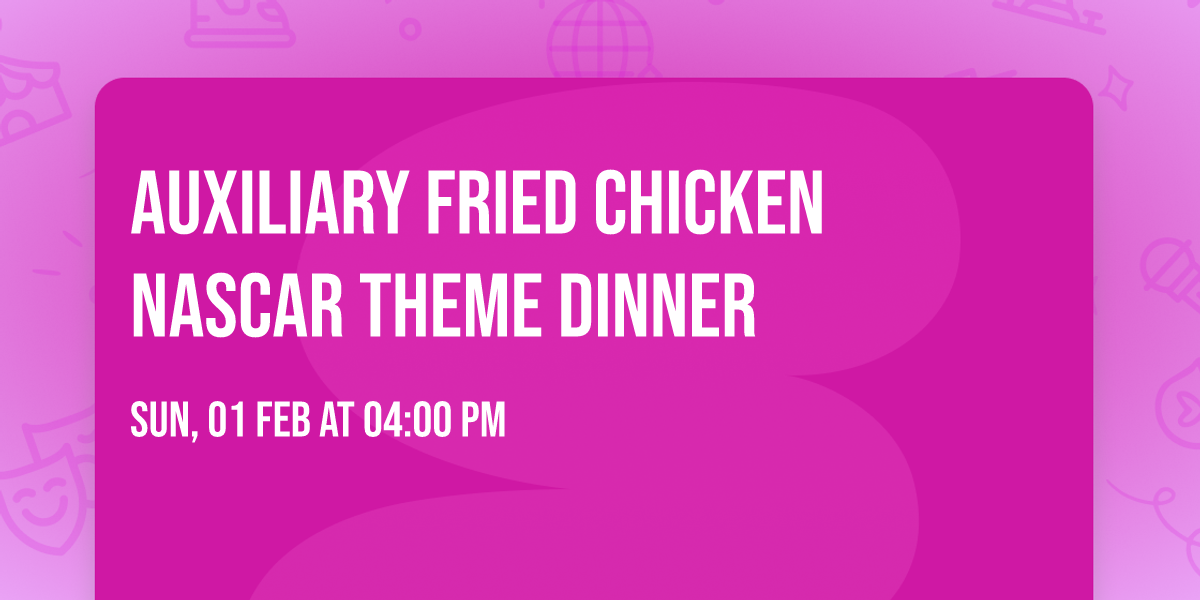 AUXILIARY FRIED CHICKEN NASCAR THEME DINNER

SUN, 01 FEB AT 04:00 PM